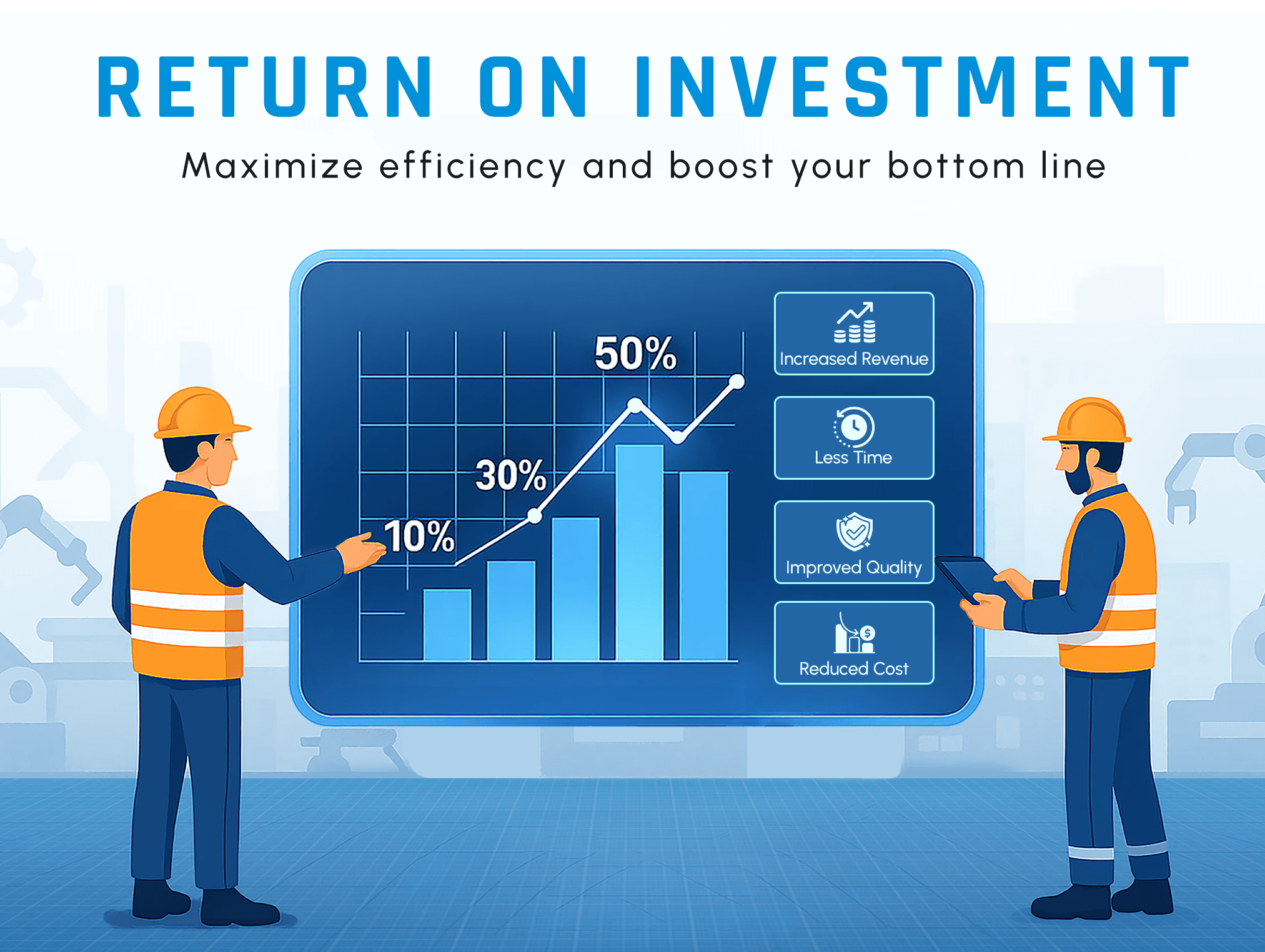 RETURN ON INVESTMENT

Maximize efficiency and boost your bottom line

50%

30%

10%

Increased Revenue

Less Time

Improved Quality

Reduced Cost